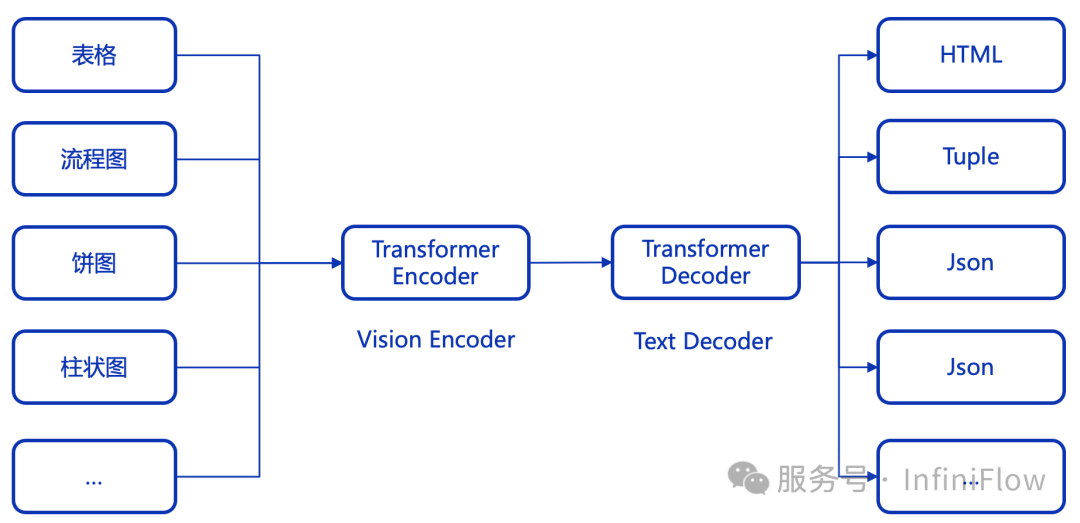 表格

流程图

饼图

柱状图

...

Transformer Encoder

Vision Encoder

Transformer Decoder

Text Decoder

HTML

Tuple

Json

Json

...

服务号 · InfiniFlow